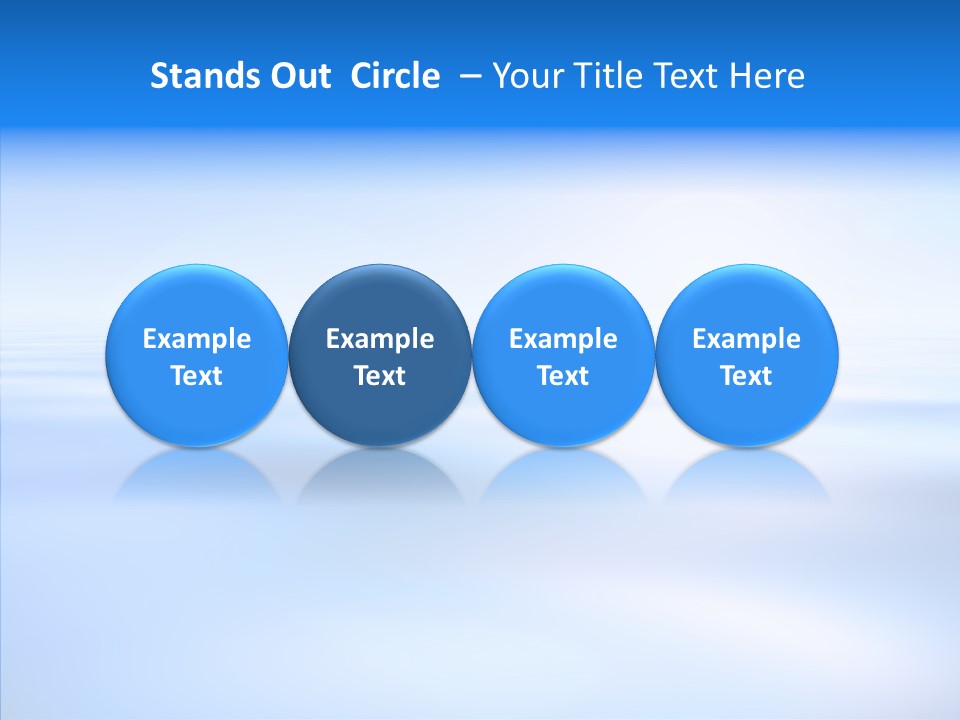 Stands Out Circle – Your Title Text Here

Example Text

Example Text

Example Text

Example Text